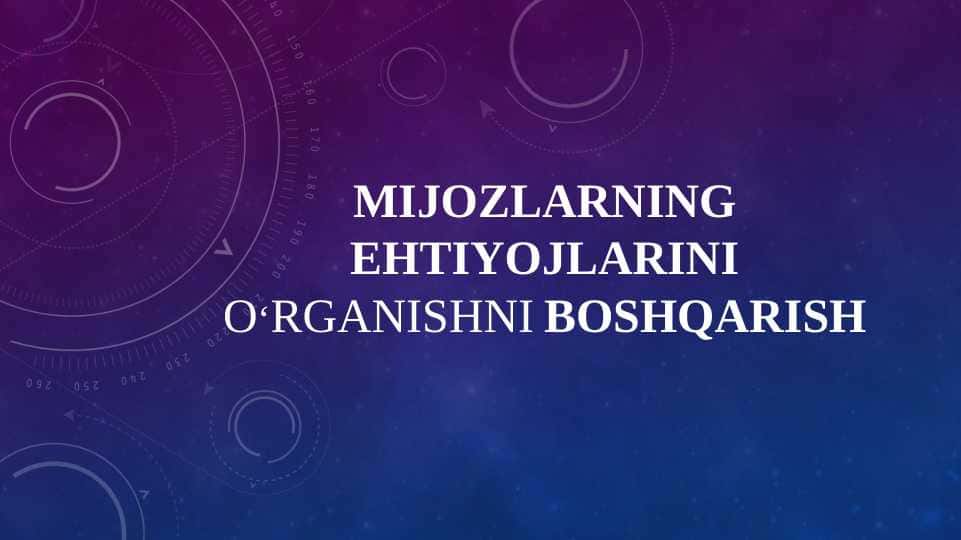 MIJOZLARNING EHTIYOJLARINI O‘RGANISHNI BOSHQARISH